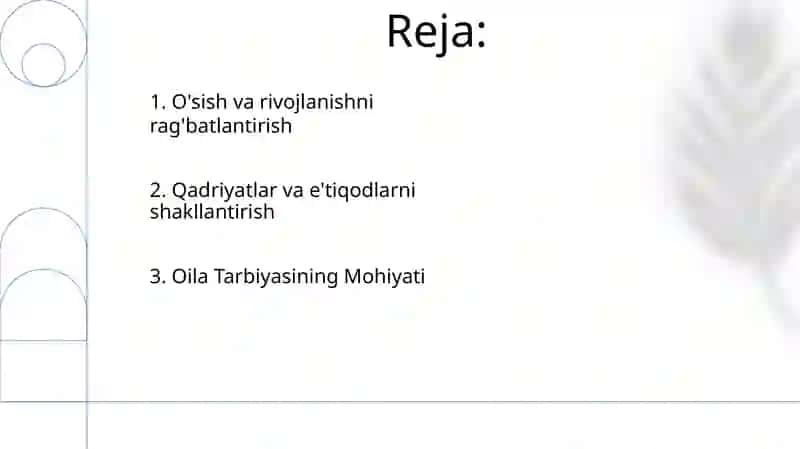 Reja:

1. O'sish va rivojlanishni rag'batlantirish

2. Qadriyatlar va e'tiqodlarni shakllantirish

3. Oila Tarbiyasining Mohiyati